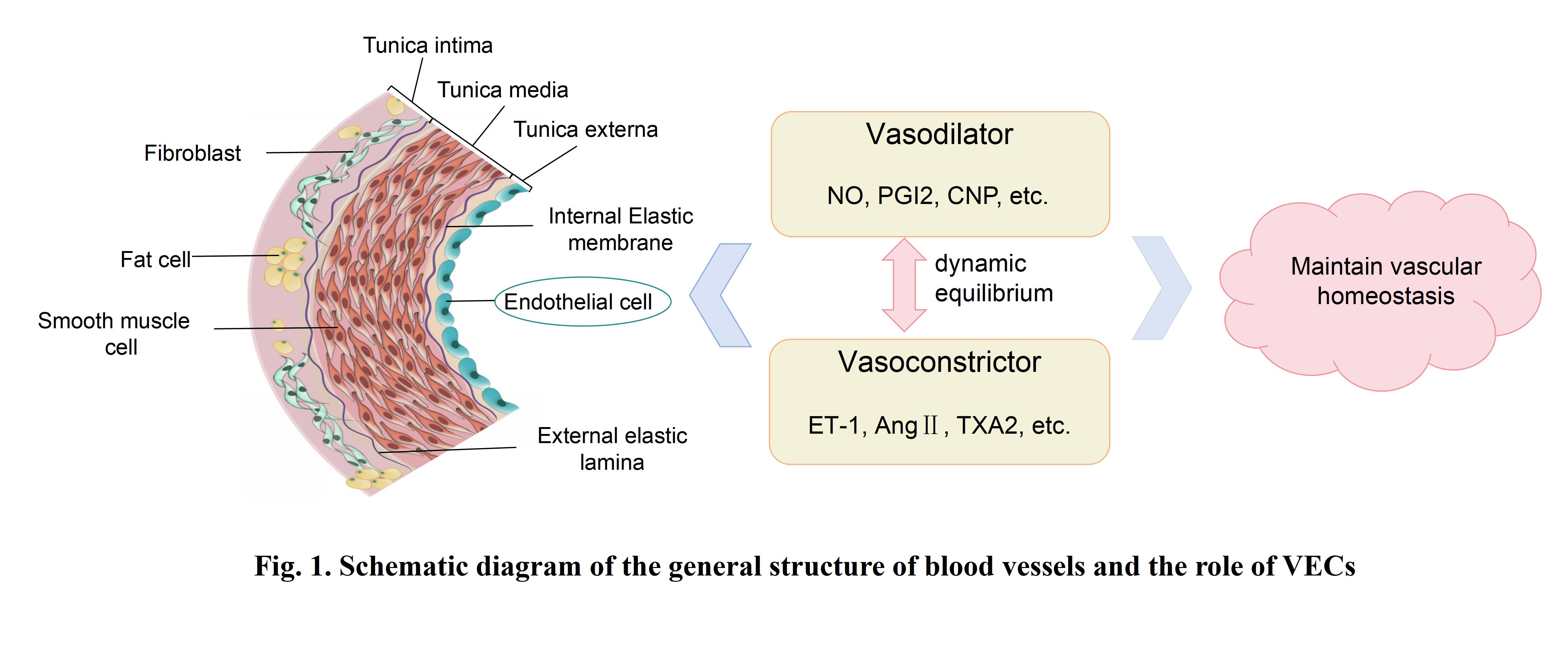 Tunica intima
Tunica media
Tunica externa
Fibroblast
Fat cell
Smooth muscle cell
Internal Elastic membrane
Endothelial cell
External elastic lamina

Vasodilator
NO, PGI2, CNP, etc.

dynamic equilibrium

Vasoconstrictor
ET-1, Ang II, TXA2, etc.

Maintain vascular homeostasis

Fig. 1. Schematic diagram of the general structure of blood vessels and the role of VECs